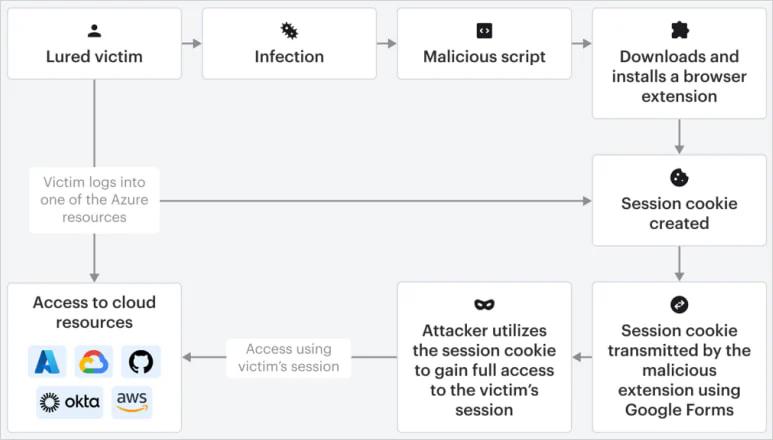 Lured victim

Infection

Malicious script

Downloads and installs a browser extension

Victim logs into one of the Azure resources

Session cookie created

Session cookie transmitted by the malicious extension using Google Forms

Attacker utilizes the session cookie to gain full access to the victim's session

Access using victim's session

Access to cloud resources

okta

aws